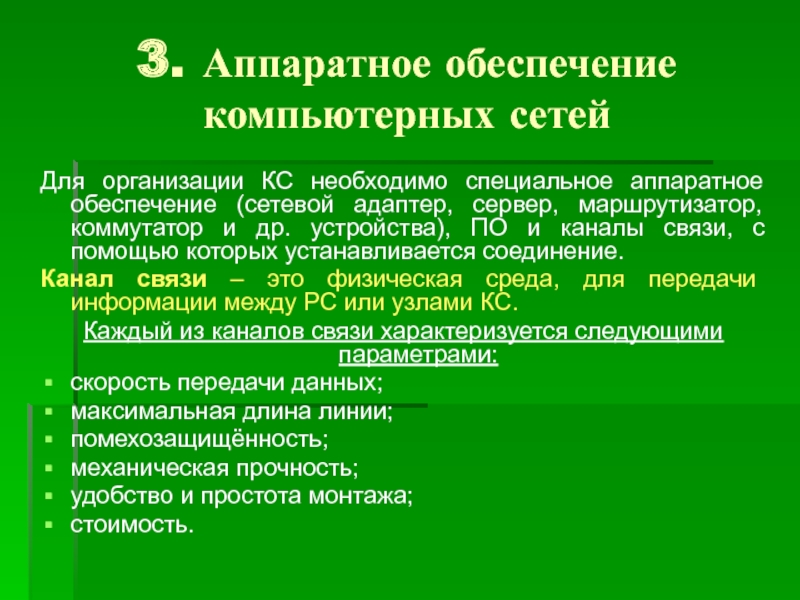 3. Аппаратное обеспечение компьютерных сетей

Для организации КС необходимо специальное аппаратное обеспечение (сетевой адаптер, сервер, маршрутизатор, коммутатор и др. устройства), ПО и каналы связи, с помощью которых устанавливается соединение.

Канал связи – это физическая среда, для передачи информации между РС или узлами КС.

Каждый из каналов связи характеризуется следующими параметрами:

- скорость передачи данных;
- максимальная длина линии;
- помехозащищённость;
- механическая прочность;
- удобство и простота монтажа;
- стоимость.